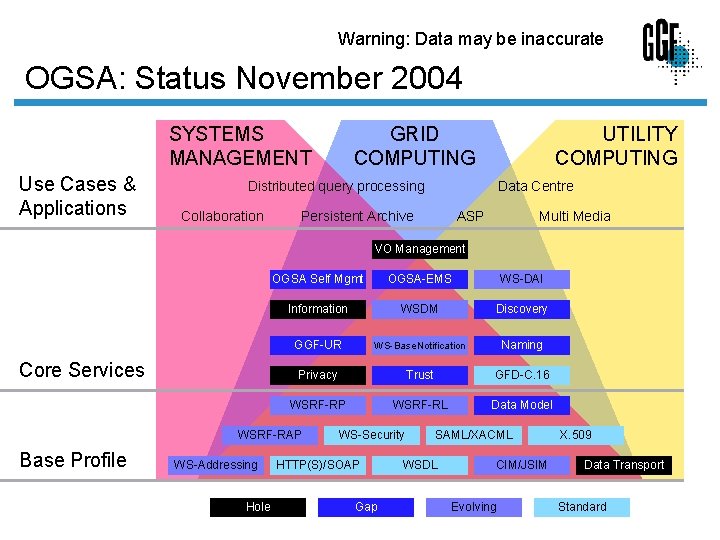 Warning: Data may be inaccurate

GGF

OGSA: Status November 2004

SYSTEMS MANAGEMENT

GRID COMPUTING

UTILITY COMPUTING

Use Cases & Applications

Distributed query processing

Data Centre

Collaboration

Persistent Archive

ASP

Multi Media

VO Management

OGSA Self Mgmt

OGSA-EMS

WS-DAI

Information

WSDM

Discovery

GGF-UR

WS-BaseNotification

Naming

Core Services

Privacy

Trust

GFD-C.16

WSRF-RP

WSRF-RL

Data Model

WSRF-RAP

WS-Security

SAML/XACML

X.509

Base Profile

WS-Addressing

HTTP(S)/SOAP

WSDL

CIM/JSIM

Data Transport

Hole

Gap

Evolving

Standard